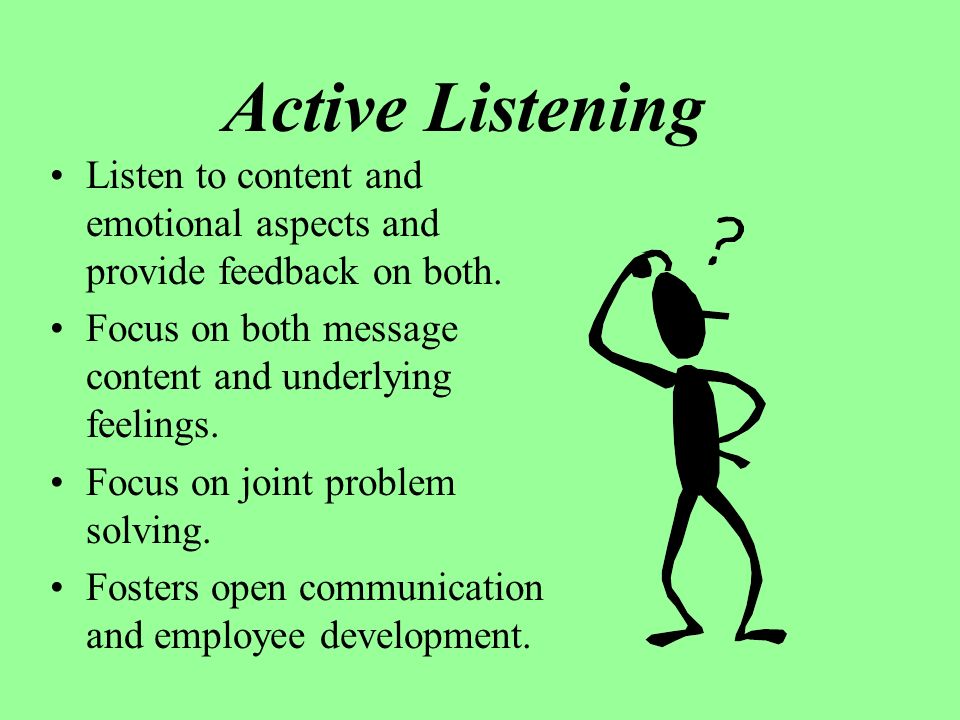 Active Listening

• Listen to content and emotional aspects and provide feedback on both.
• Focus on both message content and underlying feelings.
• Focus on joint problem solving.
• Fosters open communication and employee development.

?